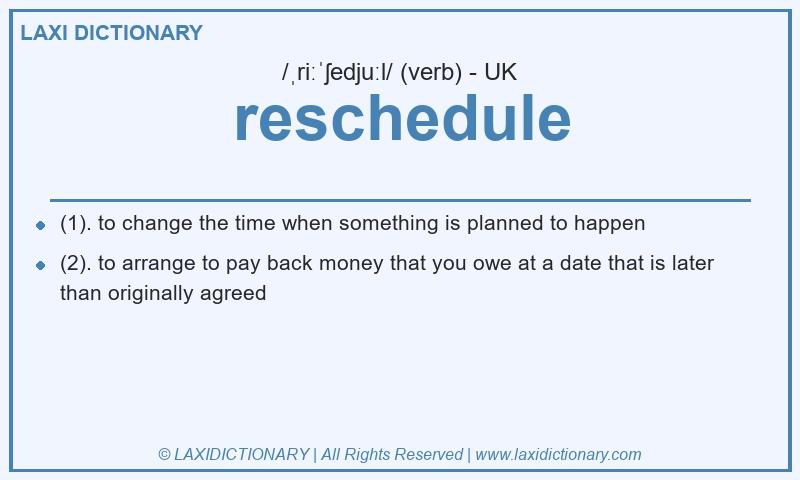 LAXI DICTIONARY

/ˌriːˈʃedjuːl/ (verb) - UK

reschedule

- (1). to change the time when something is planned to happen
- (2). to arrange to pay back money that you owe at a date that is later than originally agreed

© LAXIDICTIONARY | All Rights Reserved | www.laxidictionary.com